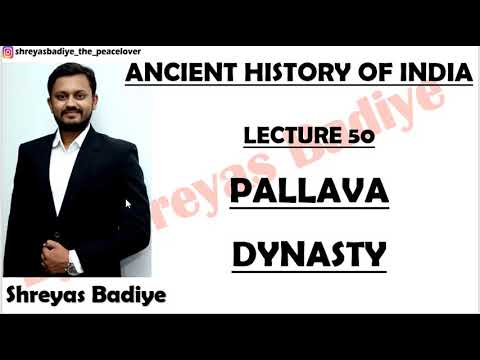 shreyasbadiye_the_peacelover

ANCIENT HISTORY OF INDIA

LECTURE 50

PALLAVA DYNASTY

Shreyas Badiye

Shreyas Badiye